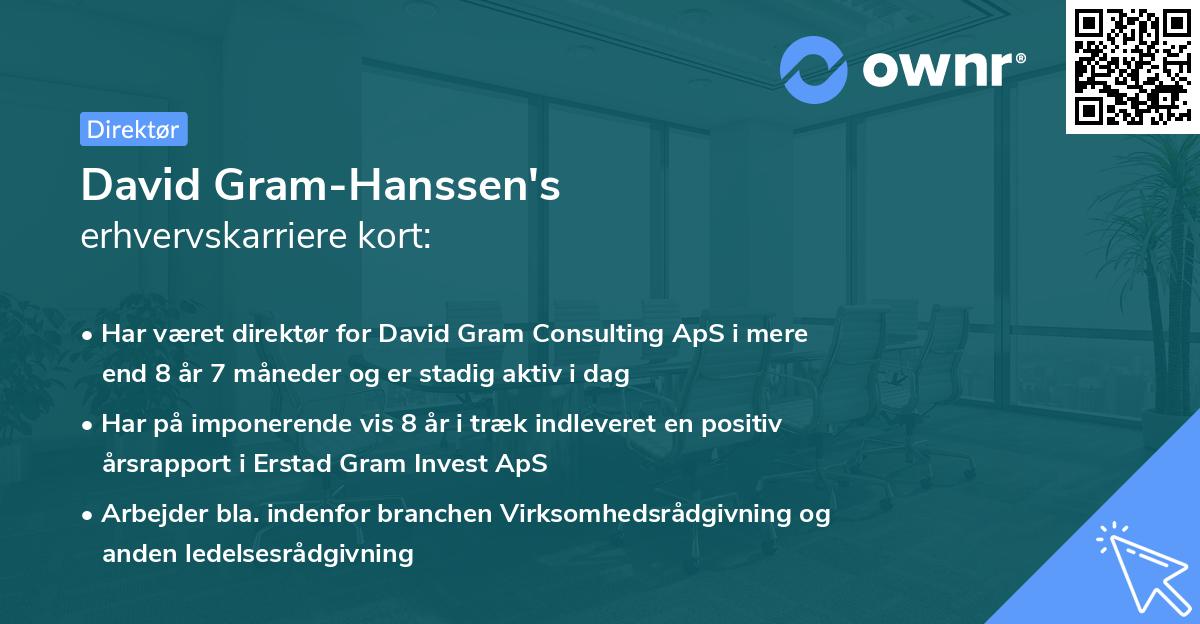 ownr®

Direktør

David Gram-Hanssen's
erhvervskarriere kort:

• Har været direktør for David Gram Consulting ApS i mere end 8 år 7 måneder og er stadig aktiv i dag

• Har på imponerende vis 8 år i træk indleveret en positiv årsrapport i Erstad Gram Invest ApS

• Arbejder bla. indenfor branchen Virksomhedsrådgivning og anden ledelsesrådgivning